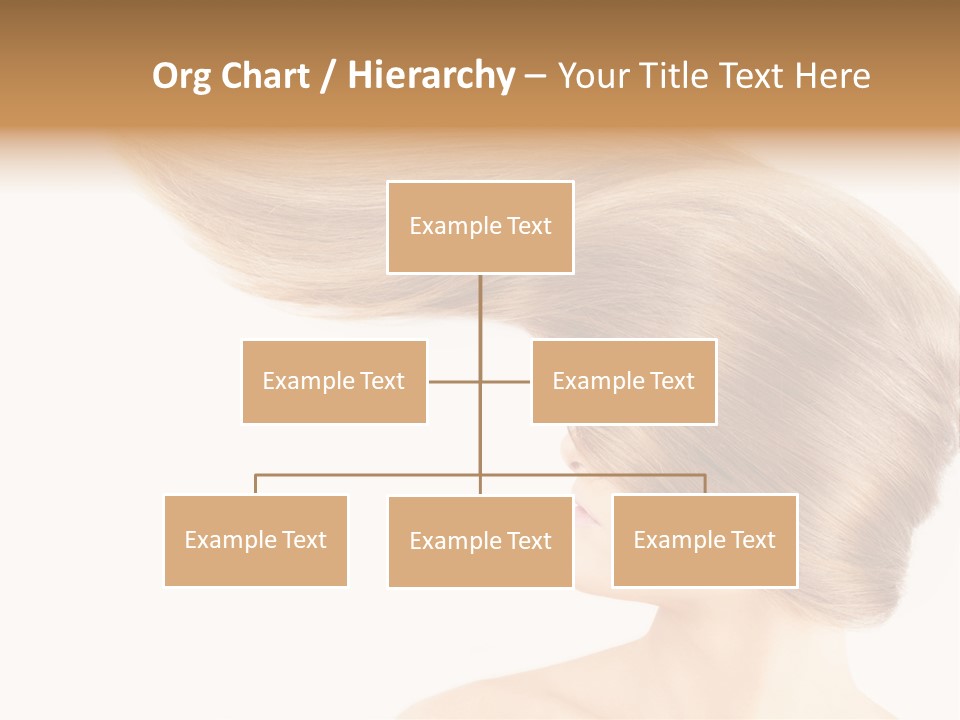 Org Chart / Hierarchy – Your Title Text Here

Example Text

Example Text

Example Text

Example Text

Example Text

Example Text